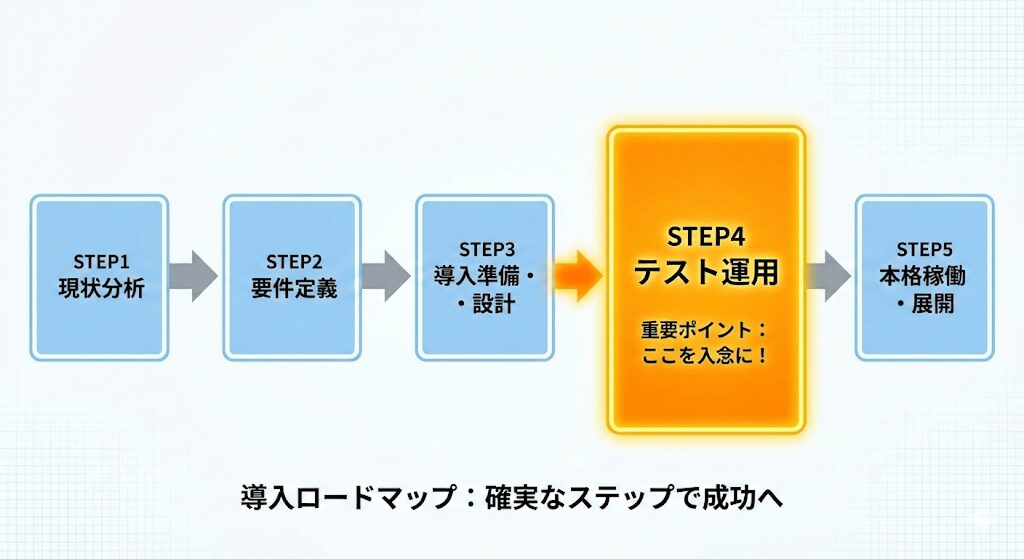 STEP1
現状分析

STEP2
要件定義

STEP3
導入準備・
・設計

STEP4
テスト運用

重要ポイント：
ここを入念に！

STEP5
本格稼働
・展開

導入ロードマップ：確実なステップで成功へ